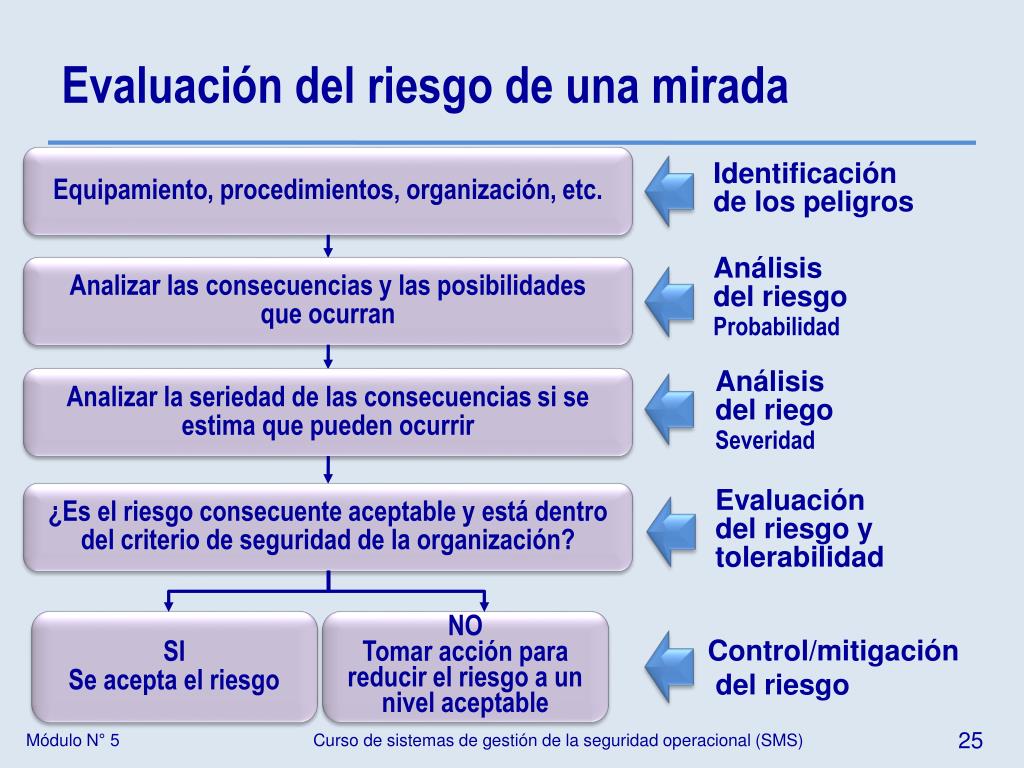 Evaluación del riesgo de una mirada

Equipamiento, procedimientos, organización, etc.

Identificación de los peligros

Analizar las consecuencias y las posibilidades que ocurran

Análisis del riesgo
Probabilidad

Analizar la seriedad de las consecuencias si se estima que pueden ocurrir

Análisis del riego
Severidad

¿Es el riesgo consecuente aceptable y está dentro del criterio de seguridad de la organización?

Evaluación del riesgo y tolerabilidad

SI
Se acepta el riesgo

NO
Tomar acción para reducir el riesgo a un nivel aceptable

Control/mitigación del riesgo

Módulo N° 5

Curso de sistemas de gestión de la seguridad operacional (SMS)

25